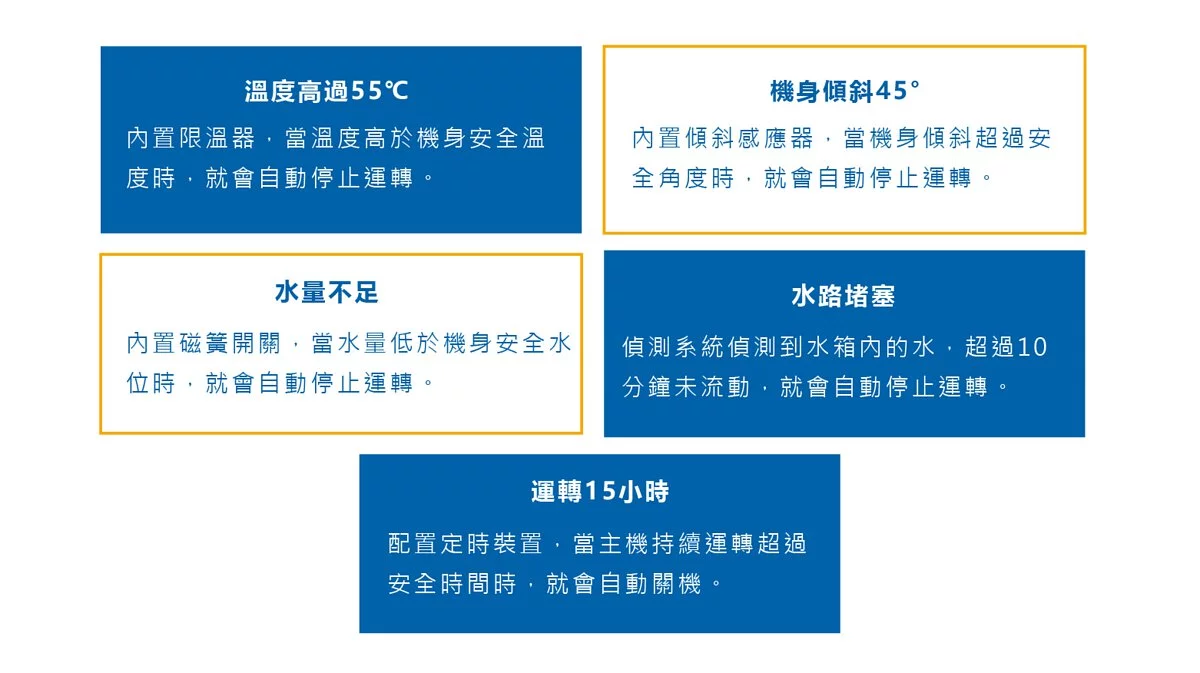 溫度高過55℃

內置限溫器，當溫度高於機身安全溫度時，就會自動停止運轉。

機身傾斜45°

內置傾斜感應器，當機身傾斜超過安全角度時，就會自動停止運轉。

水量不足

內置磁簧開關，當水量低於機身安全水位時，就會自動停止運轉。

水路堵塞

偵測系統偵測到水箱內的水，超過10分鐘未流動，就會自動停止運轉。

運轉15小時

配置定時裝置，當主機持續運轉超過安全時間時，就會自動關機。